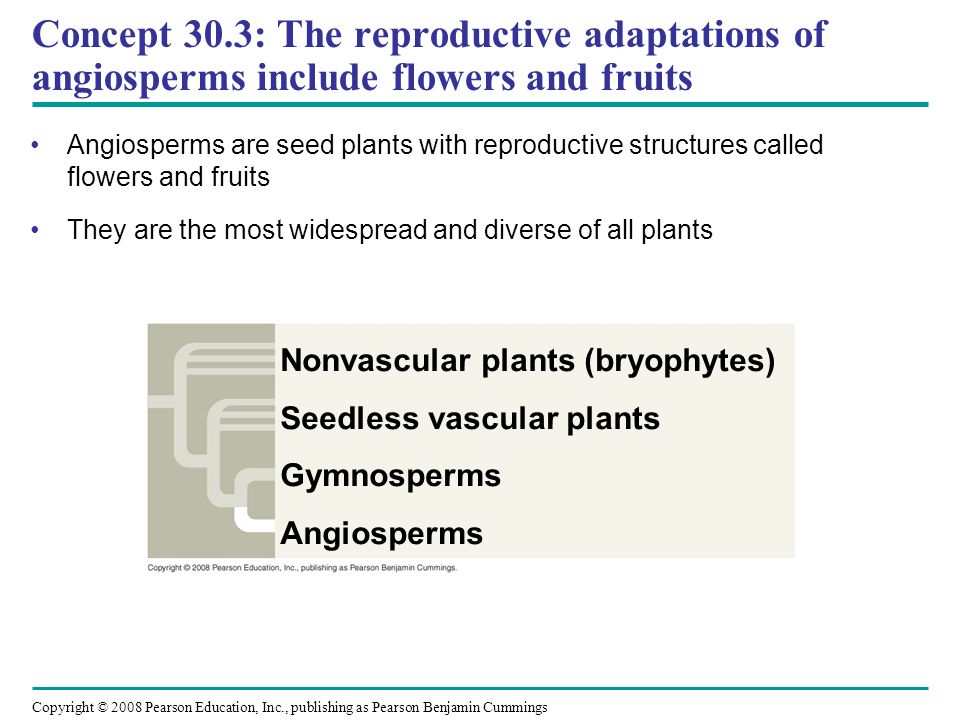 Concept 30.3: The reproductive adaptations of angiosperms include flowers and fruits

• Angiosperms are seed plants with reproductive structures called flowers and fruits

• They are the most widespread and diverse of all plants

Nonvascular plants (bryophytes)
Seedless vascular plants
Gymnosperms
Angiosperms

Copyright © 2008 Pearson Education, Inc., publishing as Pearson Benjamin Cummings.

Copyright © 2008 Pearson Education, Inc., publishing as Pearson Benjamin Cummings